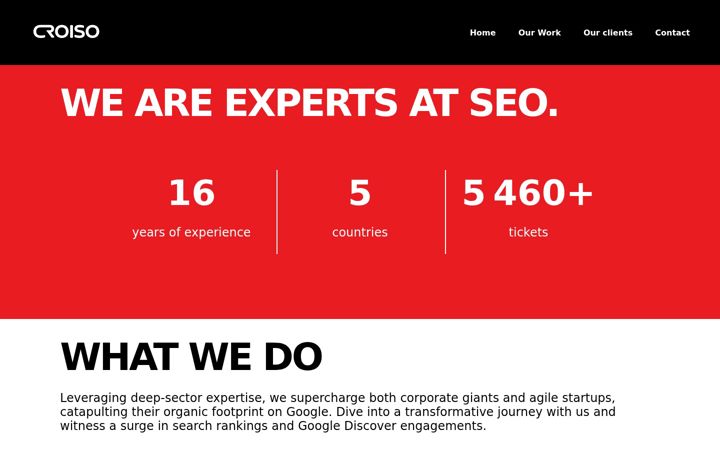 CROISO

Home Our Work Our clients Contact

WE ARE EXPERTS AT SEO.

16
years of experience

5
countries

5 460+
tickets

WHAT WE DO

Leveraging deep-sector expertise, we supercharge both corporate giants and agile startups, catapulting their organic footprint on Google. Dive into a transformative journey with us and witness a surge in search rankings and Google Discover engagements.